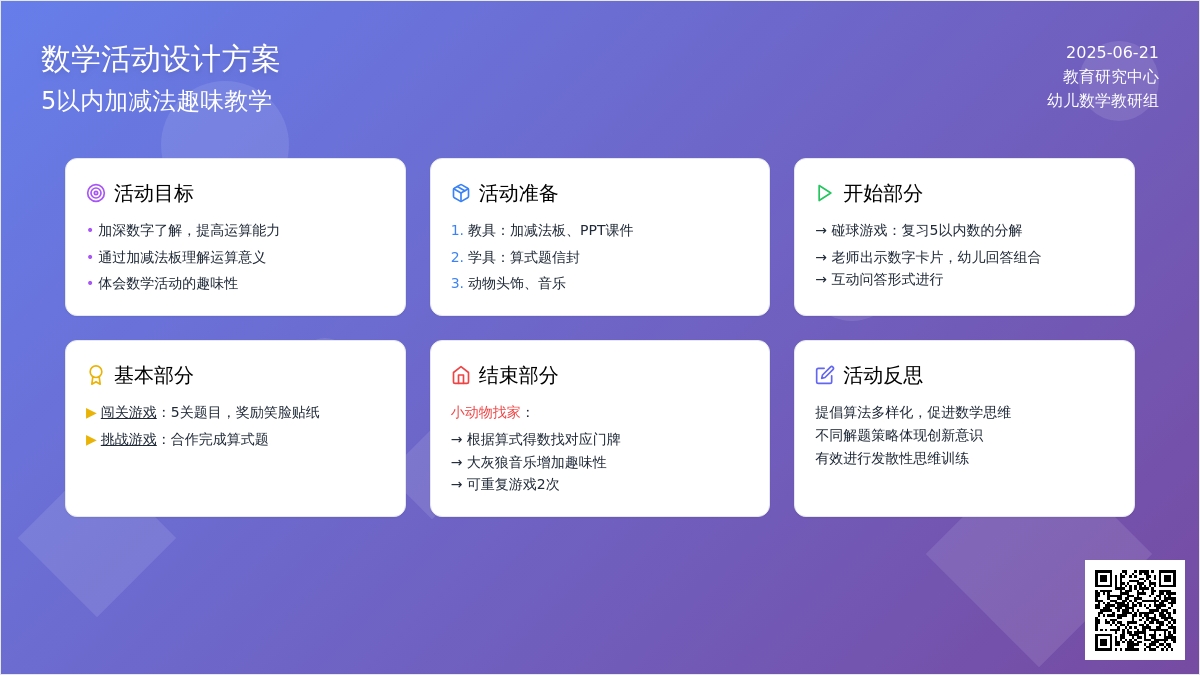 数学活动设计方案
5以内加减法趣味教学

2025-06-21
教育研究中心
幼儿数学教研组

活动目标
• 加深数字了解，提高运算能力
• 通过加减法板理解运算意义
• 体会数学活动的趣味性

活动准备
1. 教具：加减法板、PPT课件
2. 学具：算式题信封
3. 动物头饰、音乐

开始部分
→ 碰球游戏：复习5以内数的分解
→ 老师出示数字卡片，幼儿回答组合
→ 互动问答形式进行

基本部分
▶ 闯关游戏：5关题目，奖励笑脸贴纸
▶ 挑战游戏：合作完成算式题

结束部分
小动物找家：
→ 根据算式得数找对应门牌
→ 大灰狼音乐增加趣味性
→ 可重复游戏2次

活动反思
提倡算法多样化，促进数学思维
不同解题策略体现创新意识
有效进行发散性思维训练